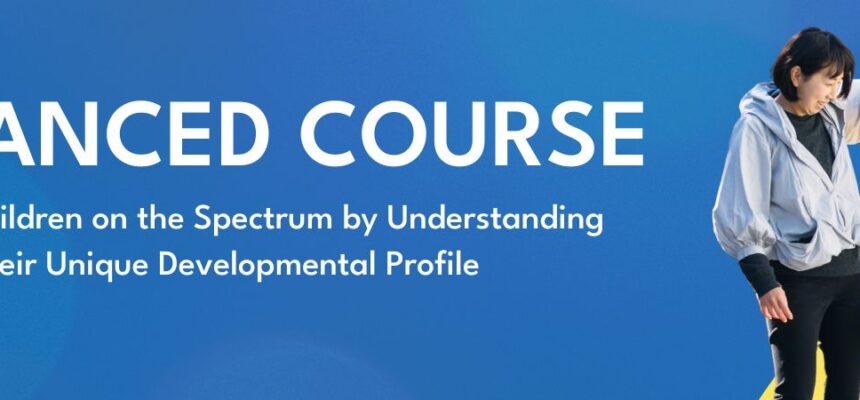 ANCED COURSE

ildren on the Spectrum by Understanding eir Unique Developmental Profile